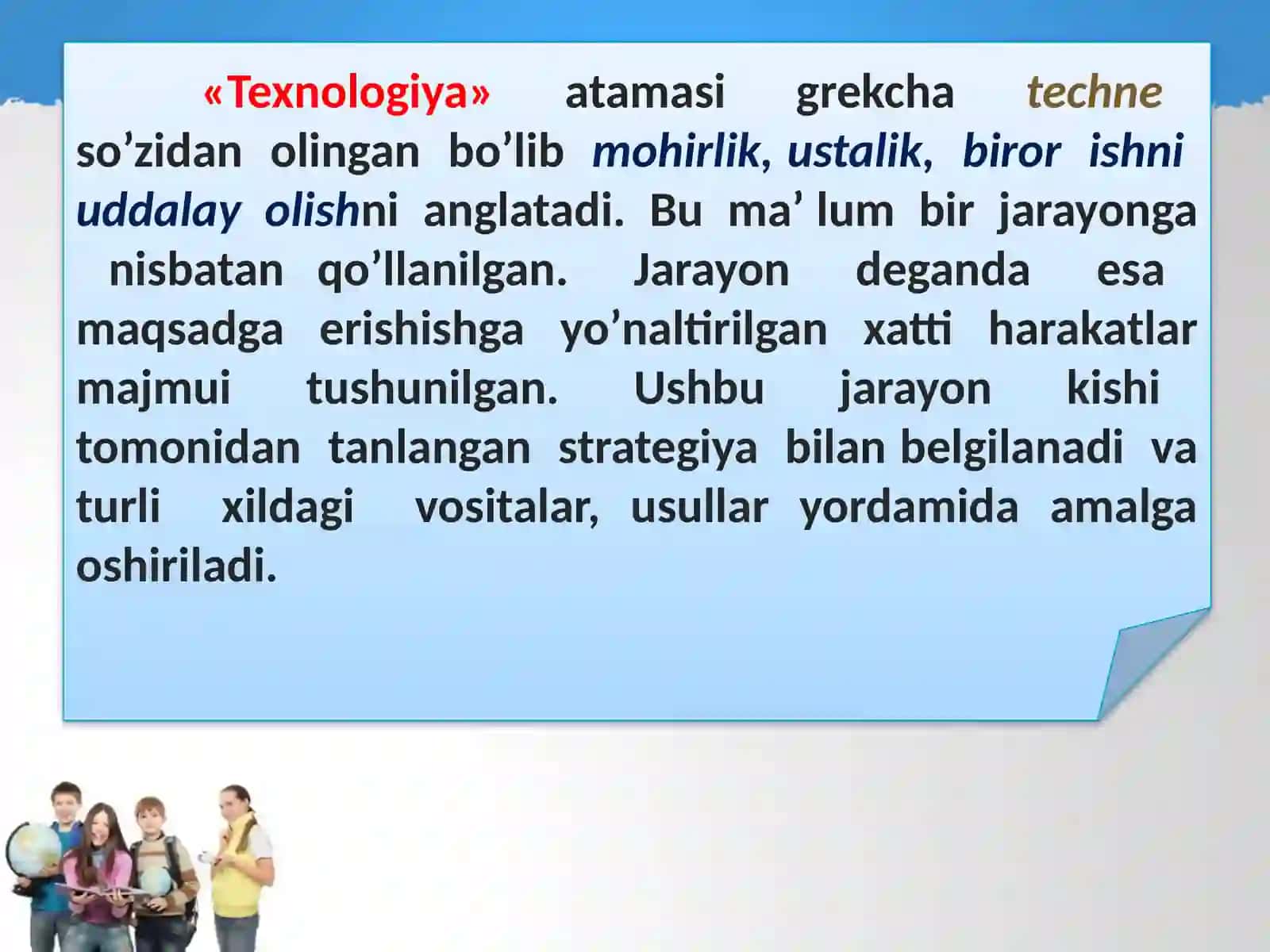 «Texnologiya» atamasi grekcha techne so’zidan olingan bo’lib mohirlik, ustalik, biror ishni uddalay olishni anglatadi. Bu ma’ lum bir jarayonga nisbatan qo’llanilgan. Jarayon deganda esa maqsadga erishishga yo’naltirilgan xatti harakatlar majmui tushunilgan. Ushbu jarayon kishi tomonidan tanlangan strategiya bilan belgilanadi va turli xildagi vositalar, usullar yordamida amalga oshiriladi.